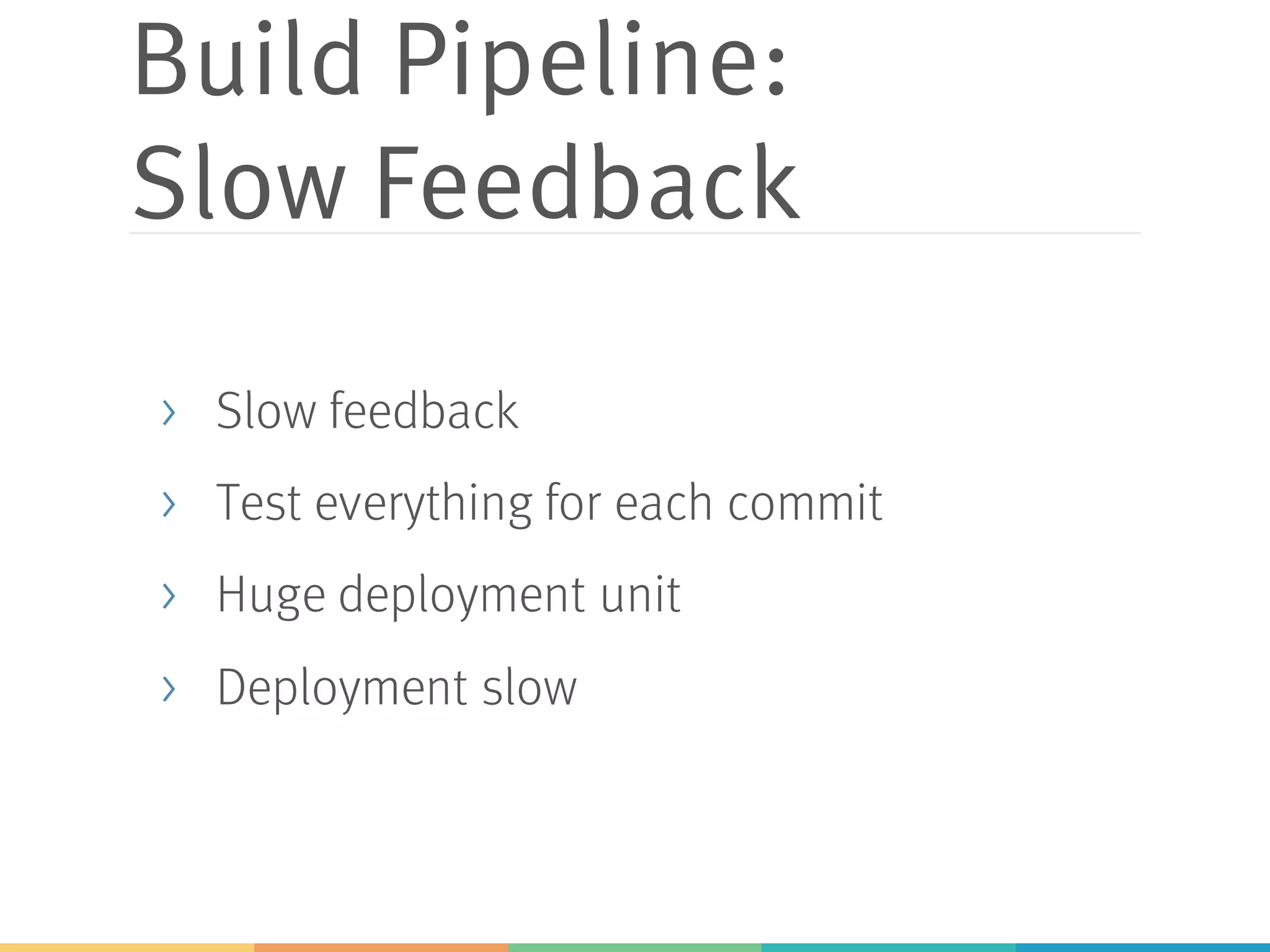 Build Pipeline:
Slow Feedback

› Slow feedback
› Test everything for each commit
› Huge deployment unit
› Deployment slow